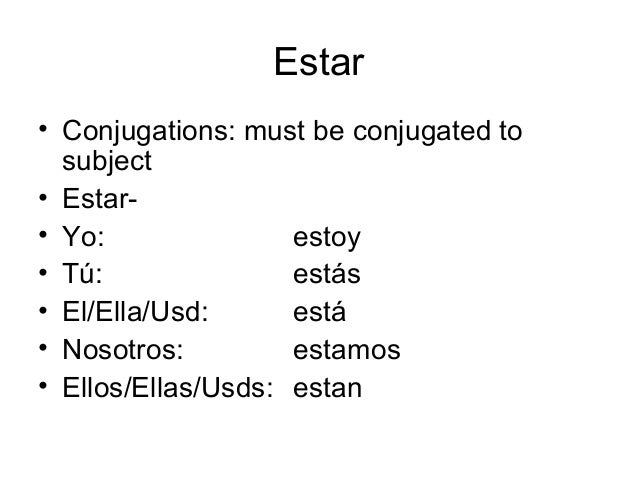 Estar

• Conjugations: must be conjugated to subject
• Estar-
• Yo: estoy
• Tú: estás
• El/Ella/Usd: está
• Nosotros: estamos
• Ellos/Ellas/Usds: estan